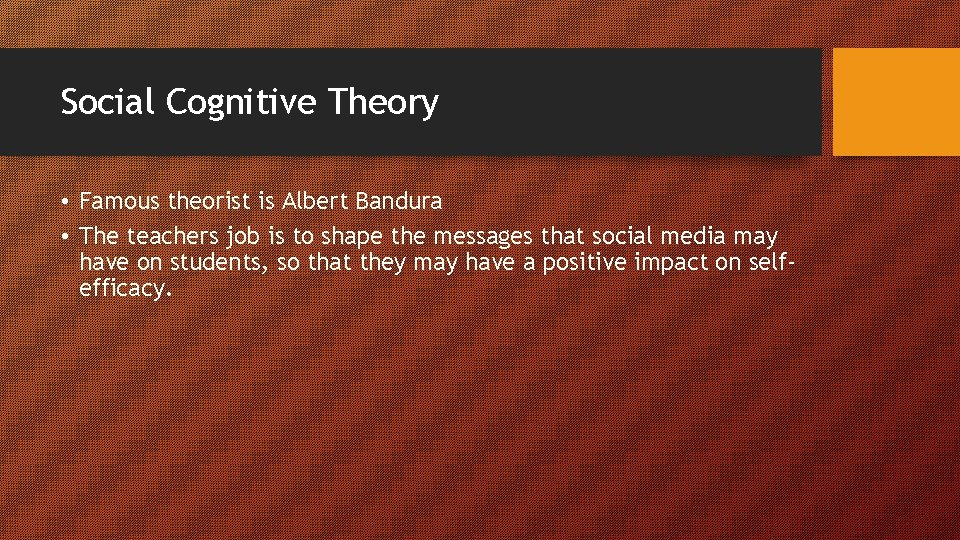 Social Cognitive Theory

• Famous theorist is Albert Bandura
• The teachers job is to shape the messages that social media may have on students, so that they may have a positive impact on self-efficacy.